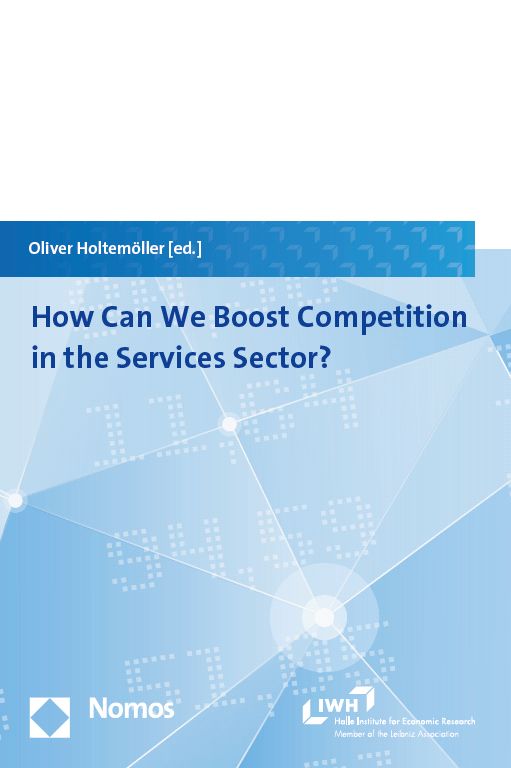 Oliver Holtemöller [ed.]

How Can We Boost Competition in the Services Sector?

Nomos

IWH Halle Institute for Economic Research
Member of the Leibniz Association